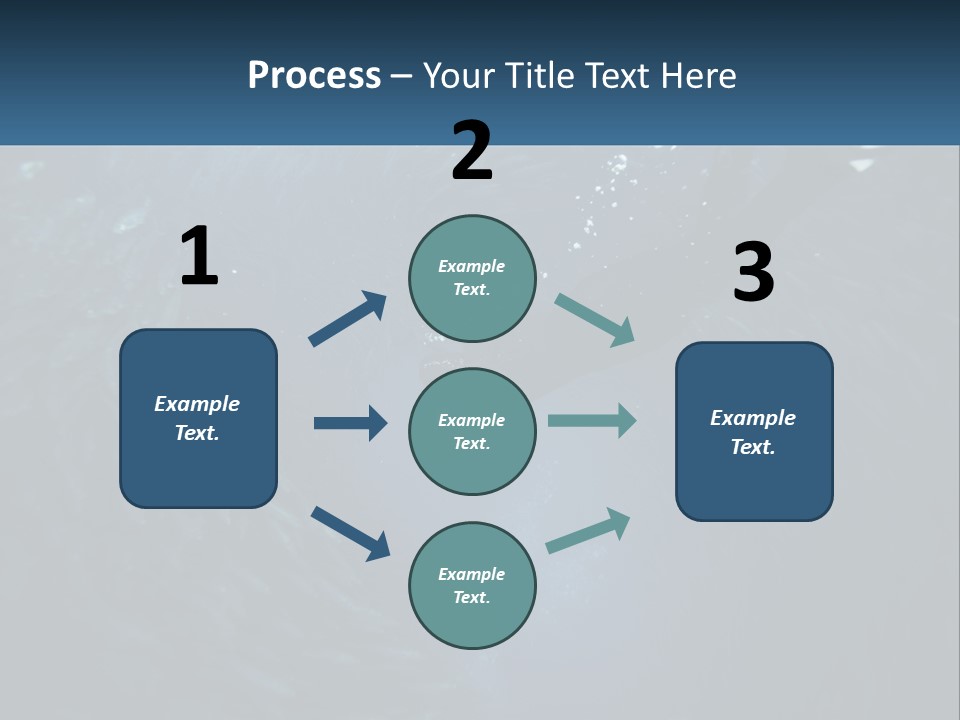 Process – Your Title Text Here

1

Example Text.

2

Example Text.

Example Text.

Example Text.

3

Example Text.